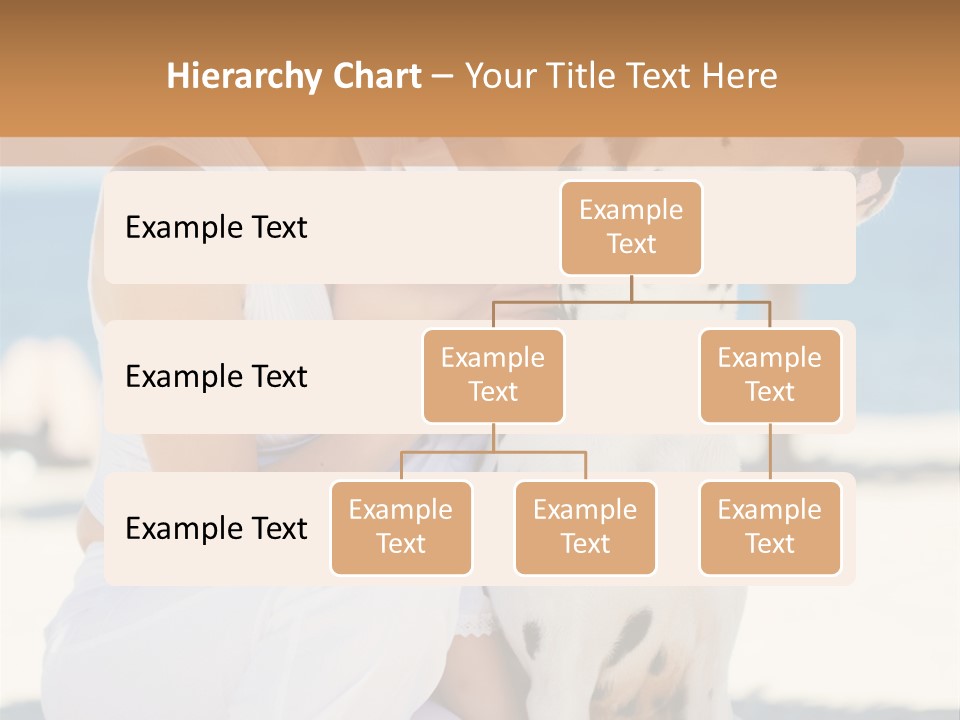 Hierarchy Chart – Your Title Text Here

Example Text

Example Text

Example Text

Example Text

Example Text

Example Text

Example Text

Example Text

Example Text